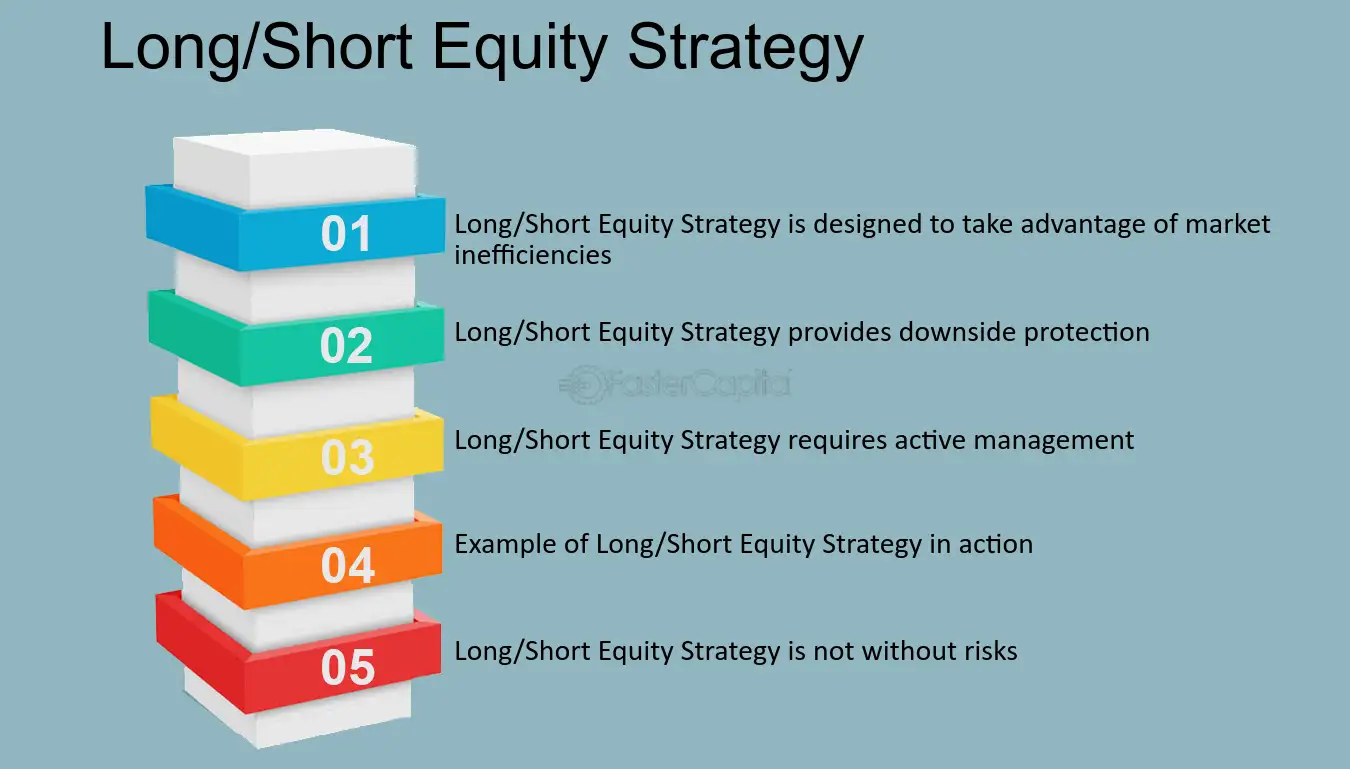 Long/Short Equity Strategy

01
Long/Short Equity Strategy is designed to take advantage of market inefficiencies

02
Long/Short Equity Strategy provides downside protection

FasterCapital

03
Long/Short Equity Strategy requires active management

04
Example of Long/Short Equity Strategy in action

05
Long/Short Equity Strategy is not without risks